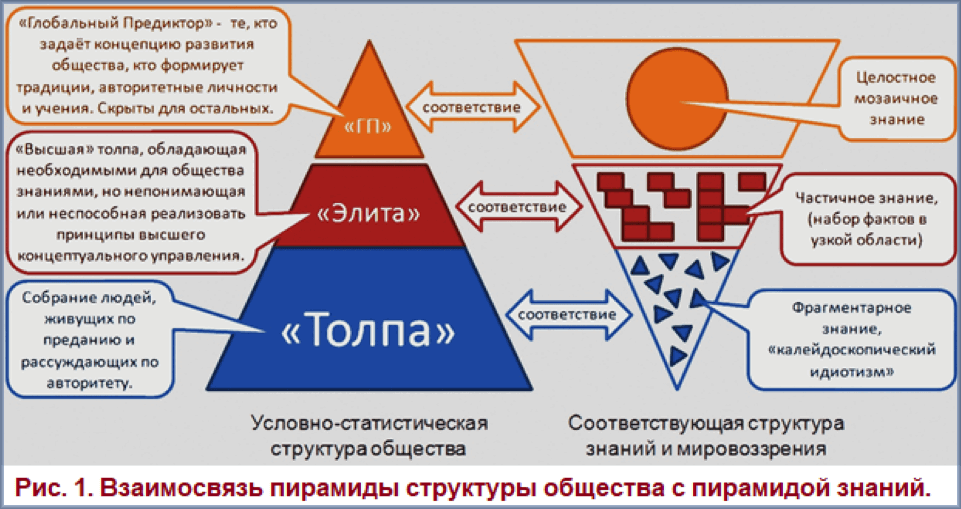 «Глобальный Предиктор» - те, кто задаёт концепцию развития общества, кто формирует традиции, авторитетные личности и учения. Скрыты для остальных.

«ГП»

соответствие

Целостное мозаичное знание

«Высшая» толпа, обладающая необходимыми для общества знаниями, но непонимающая или неспособная реализовать принципы высшего концептуального управления.

«Элита»

соответствие

Частичное знание, (набор фактов в узкой области)

Собрание людей, живущих по преданию и рассуждающих по авторитету.

«Толпа»

соответствие

Фрагментарное знание, «калейдоскопический идиотизм»

Условно-статистическая структура общества

Соответствующая структура знаний и мировоззрения

Рис. 1. Взаимосвязь пирамиды структуры общества с пирамидой знаний.